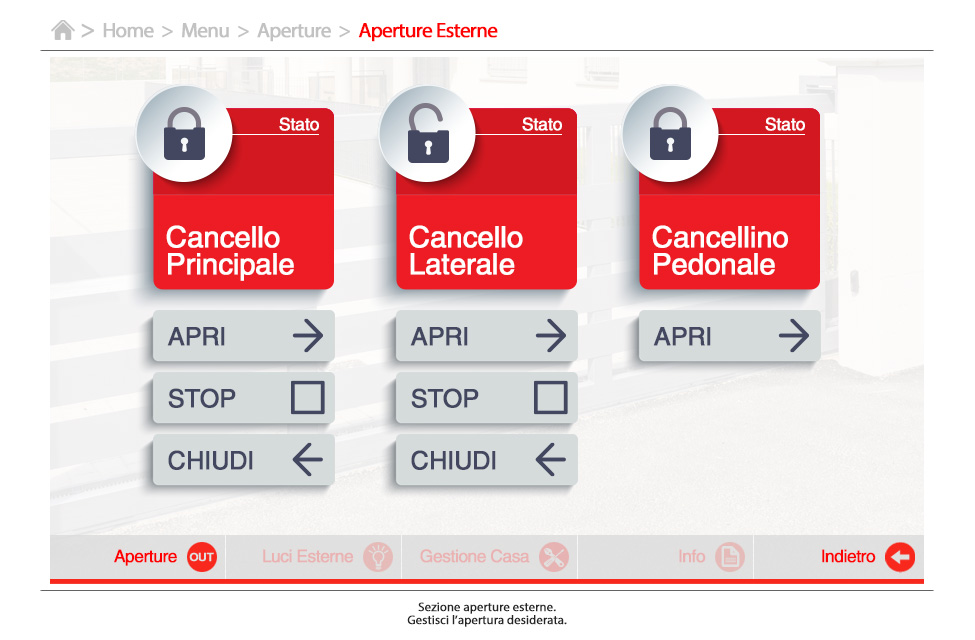 > Home > Menu > Aperture > Aperture Esterne

Stato
Cancello Principale

APRI
STOP
CHIUDI

Stato
Cancello Laterale

APRI
STOP
CHIUDI

Stato
Cancellino Pedonale

APRI

Aperture OUT
Luci Esterne
Gestione Casa
Info
Indietro

Sezione aperture esterne.
Gestisci l'apertura desiderata.